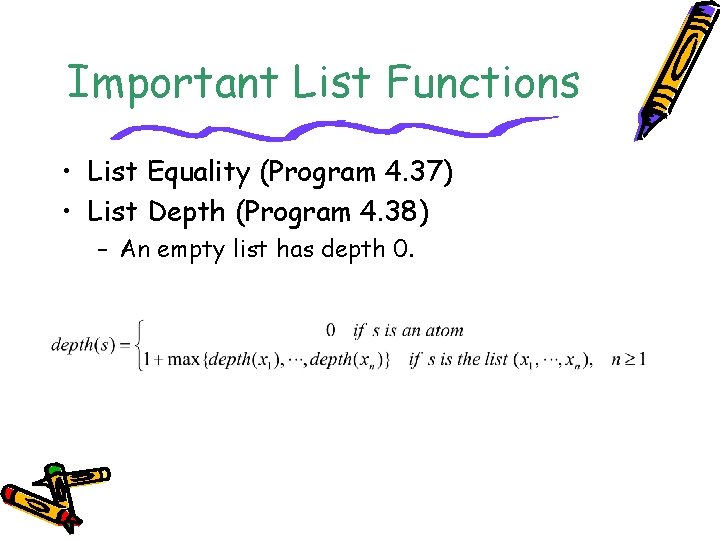 Important List Functions

• List Equality (Program 4.37)
• List Depth (Program 4.38)
– An empty list has depth 0.

$depth(s) = \begin{cases} 0 & if\ s\ is\ an\ atom \\ 1 + \max\{depth(x_1), \cdots, depth(x_n)\} & if\ s\ is\ the\ list\ (x_1, \cdots, x_n), \quad n \geq 1 \end{cases}$